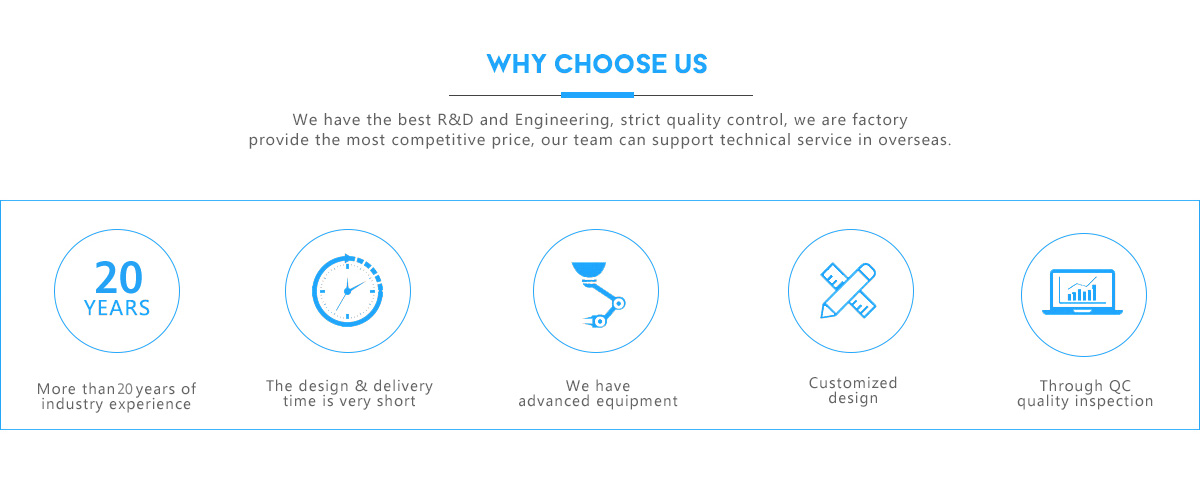 WHY CHOOSE US

We have the best R&D and Engineering, strict quality control, we are factory provide the most competitive price, our team can support technical service in overseas.

20 YEARS

More than 20 years of industry experience

The design & delivery time is very short

We have advanced equipment

Customized design

Through QC quality inspection